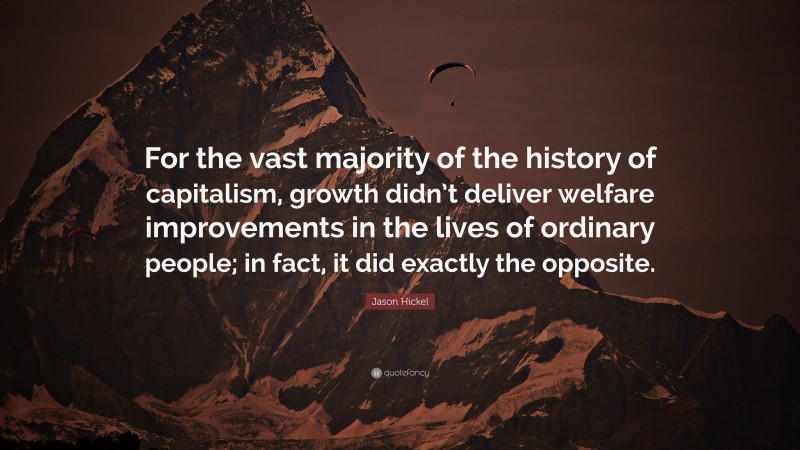 For the vast majority of the history of capitalism, growth didn't deliver welfare improvements in the lives of ordinary people; in fact, it did exactly the opposite.

Jason Hickel

quotefancy